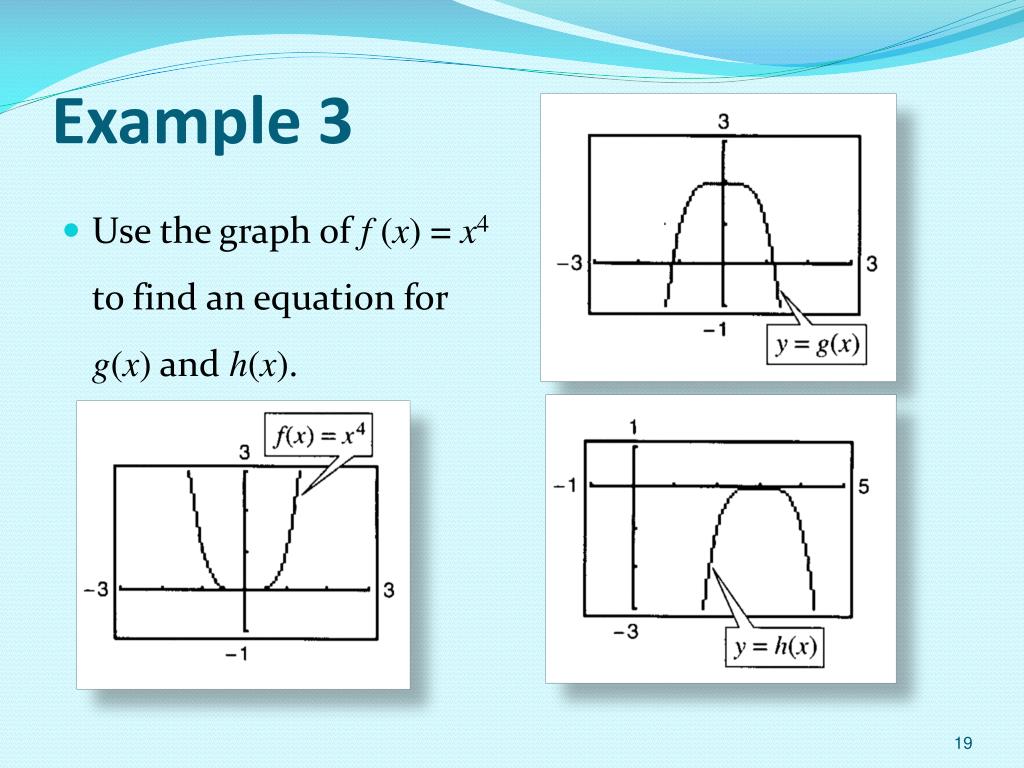 Example 3

Use the graph of $f(x) = x^4$ to find an equation for $g(x)$ and $h(x)$.

3
−3
3
−1
$y = g(x)$

$f(x) = x^4$
3
−3
3
−1

1
−1
5
−3
$y = h(x)$

19